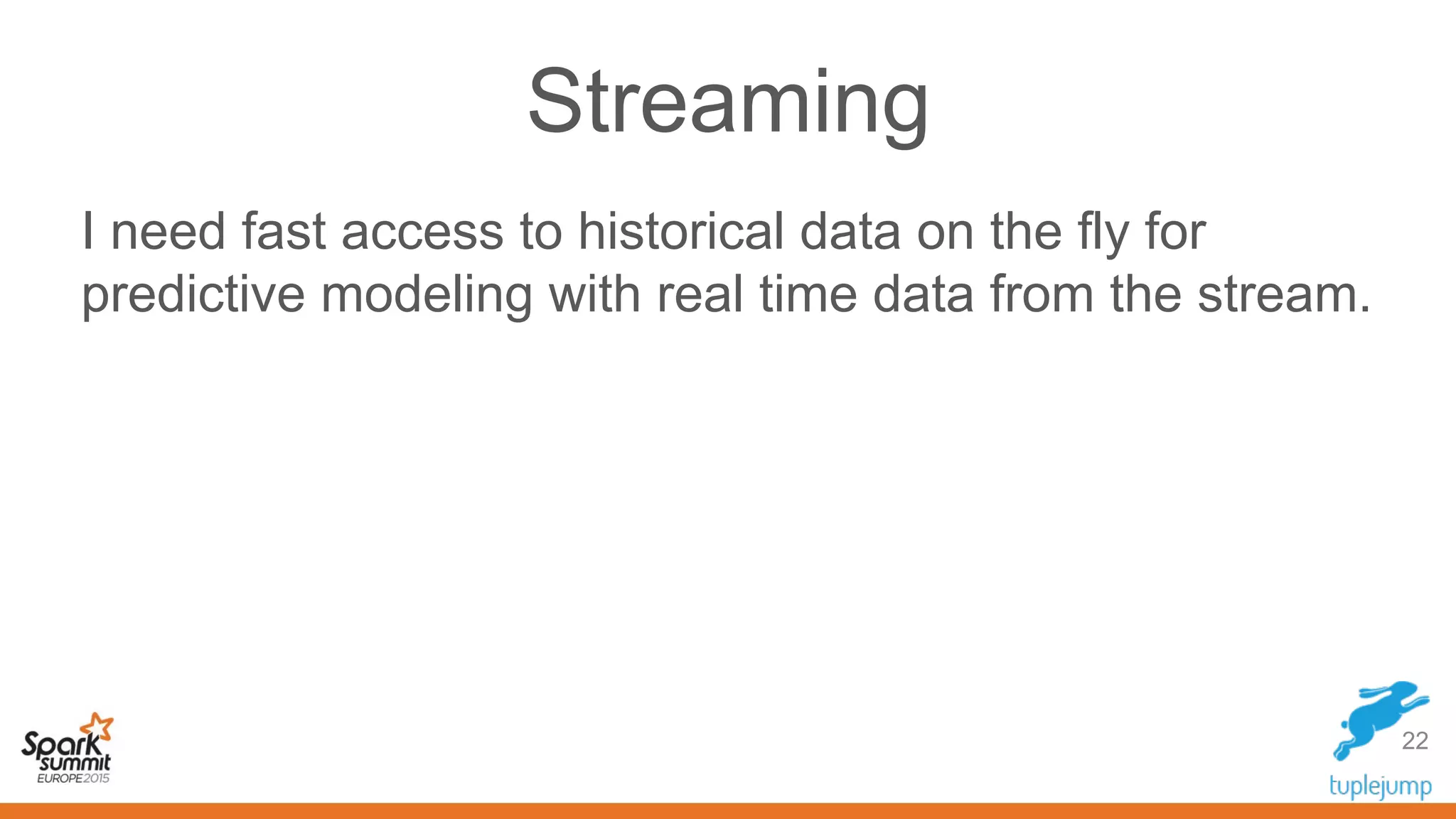 Streaming

I need fast access to historical data on the fly for predictive modeling with real time data from the stream.

Spark summit EUROPE 2015

22

tuplejump